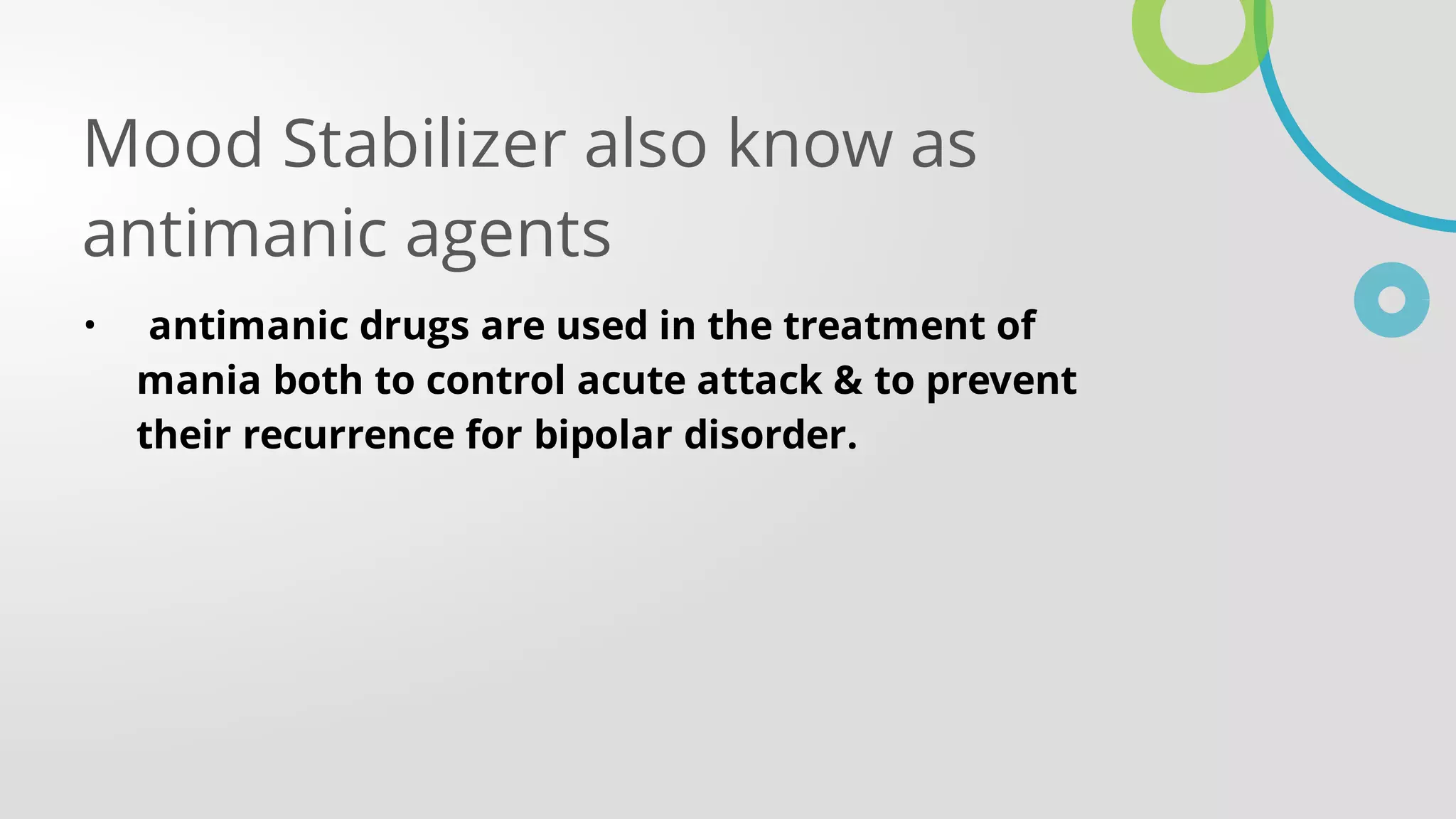 Mood Stabilizer also know as antimanic agents

• antimanic drugs are used in the treatment of mania both to control acute attack & to prevent their recurrence for bipolar disorder.